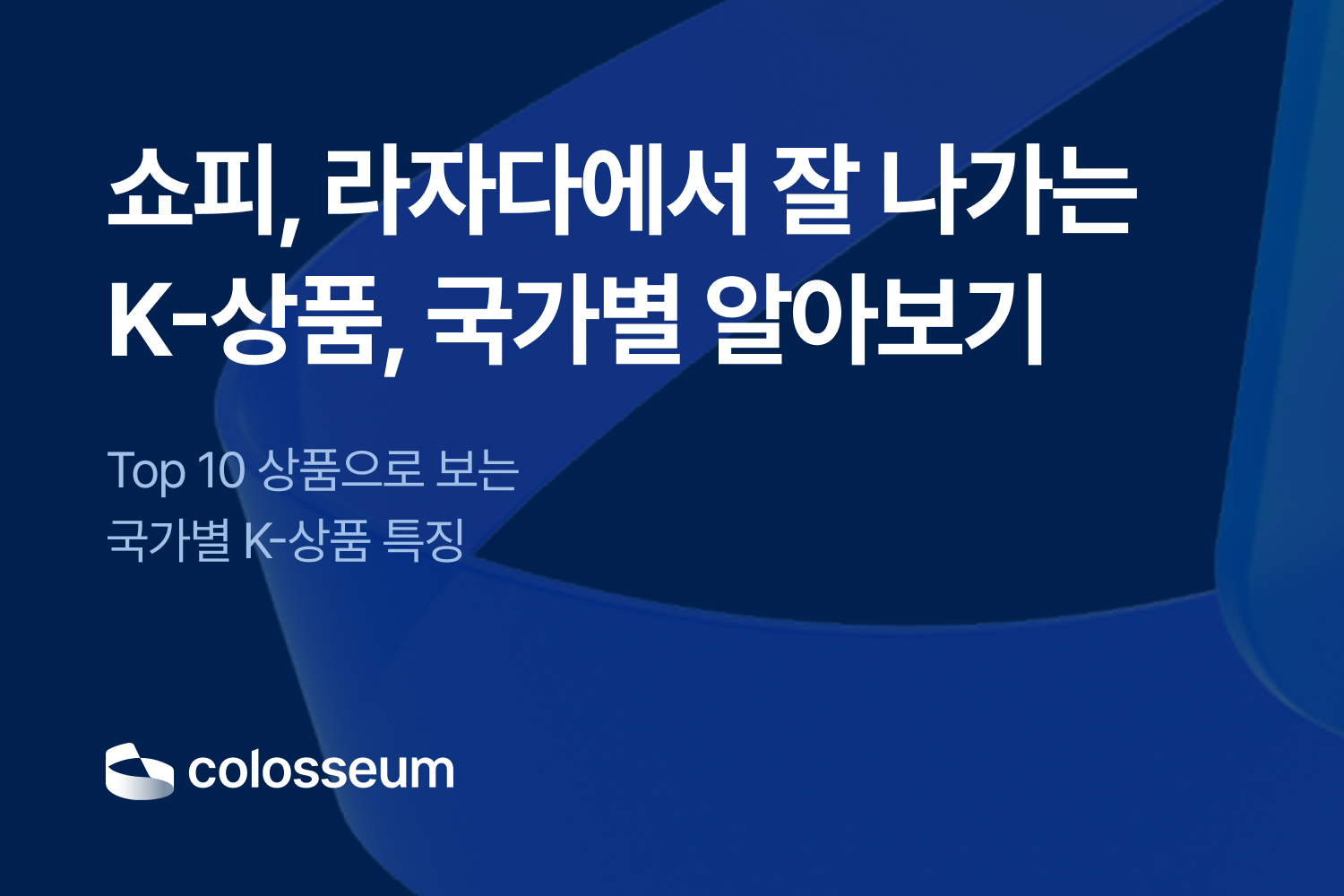 쇼피, 라자다에서 잘 나가는
K-상품, 국가별 알아보기

Top 10 상품으로 보는
국가별 K-상품 특징

colosseum